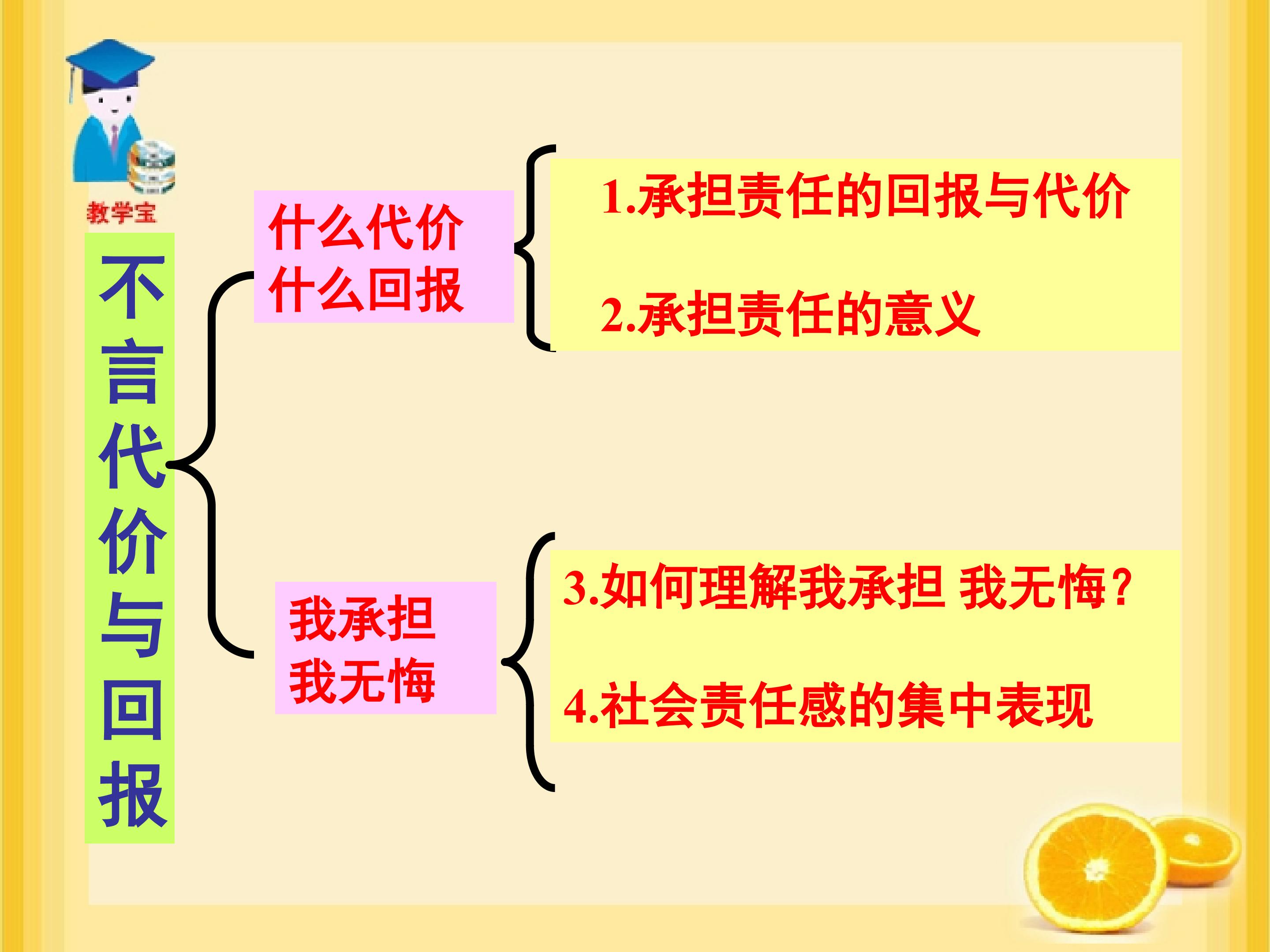 教学宝

不言代价与回报

什么代价
什么回报

1.承担责任的回报与代价

2.承担责任的意义

我承担
我无悔

3.如何理解我承担 我无悔？

4.社会责任感的集中表现